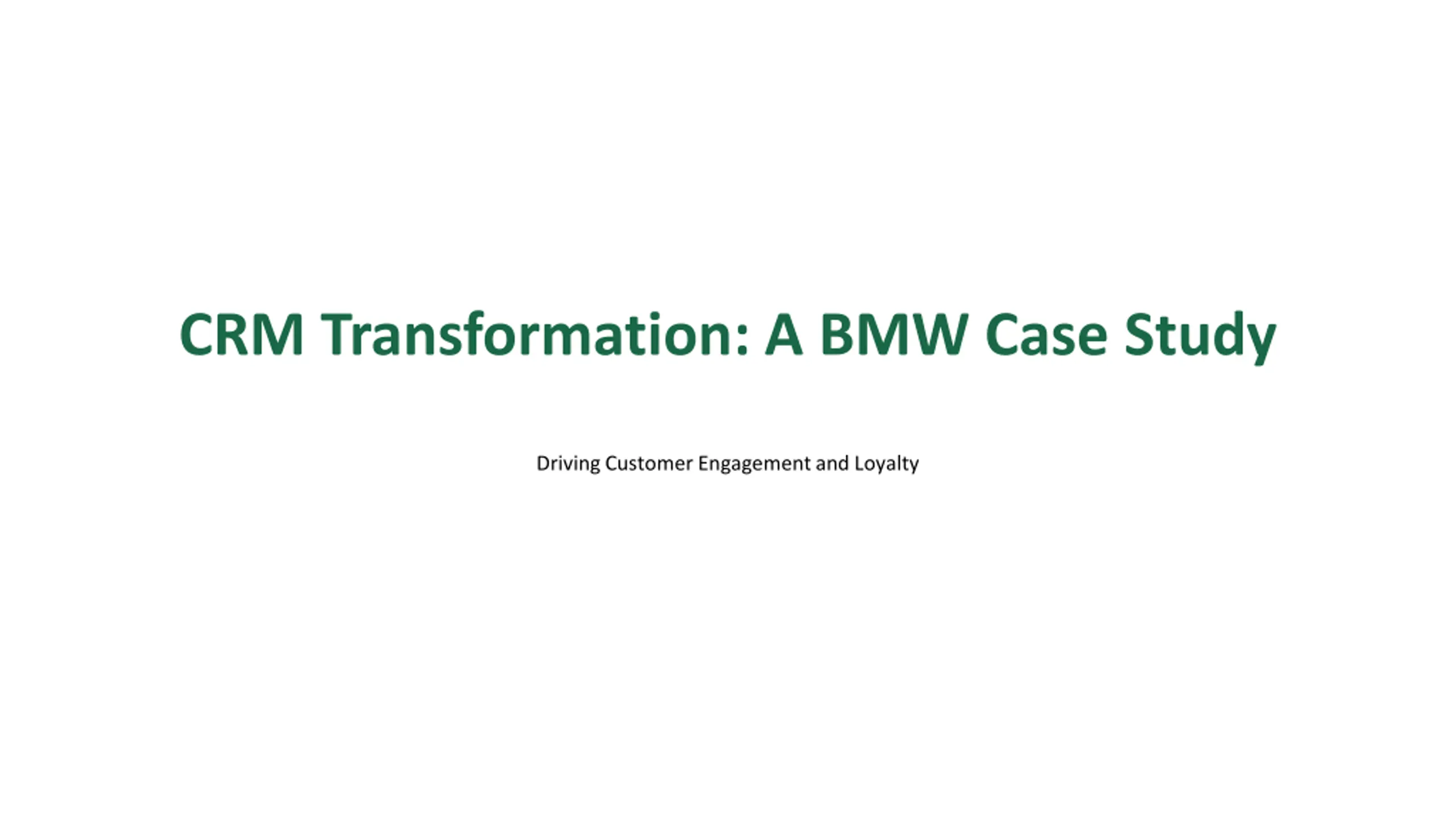 CRM Transformation: A BMW Case Study

Driving Customer Engagement and Loyalty